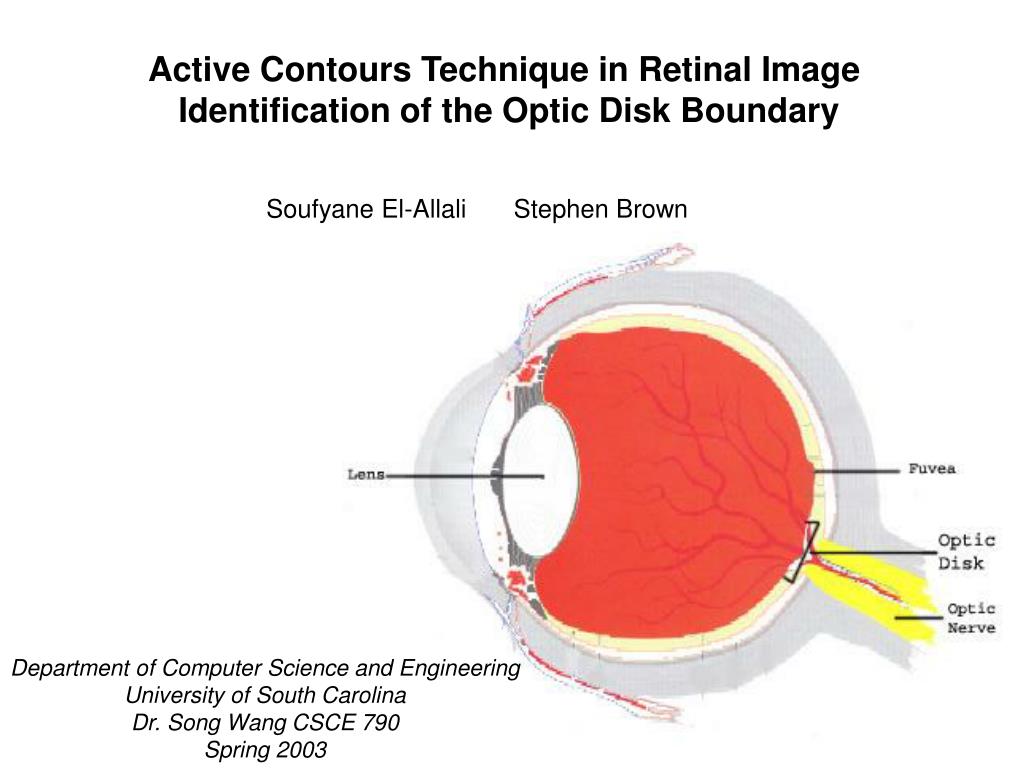 Active Contours Technique in Retinal Image Identification of the Optic Disk Boundary

Soufyane El-Allali Stephen Brown

Lens

Fuvea

Optic Disk

Optic Nerve

Department of Computer Science and Engineering
University of South Carolina
Dr. Song Wang CSCE 790
Spring 2003